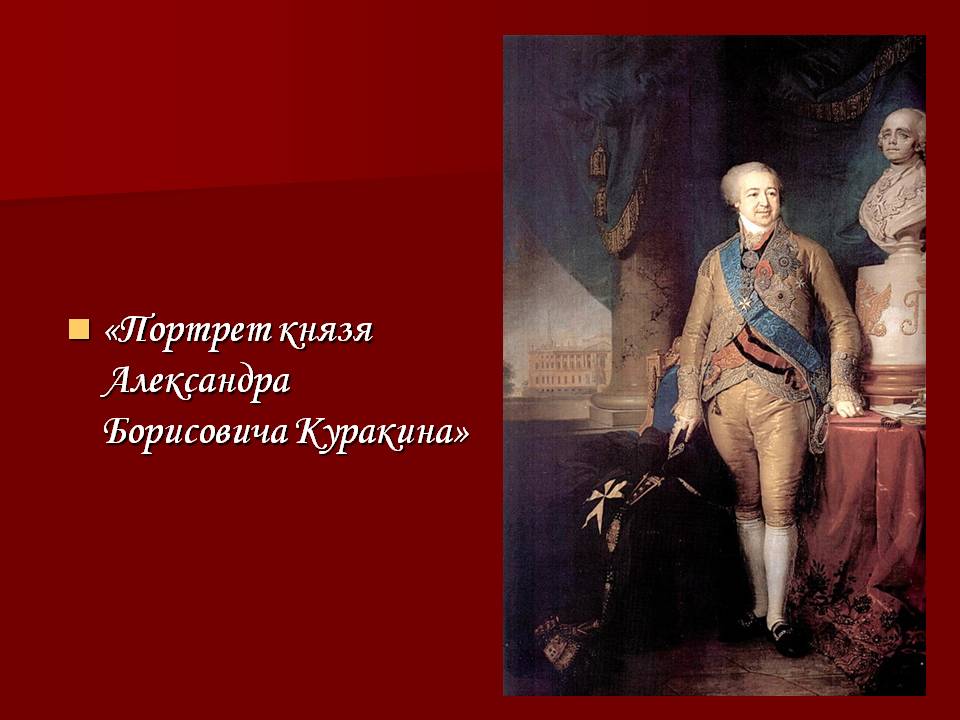 «Портрет князя Александра Борисовича Куракина»